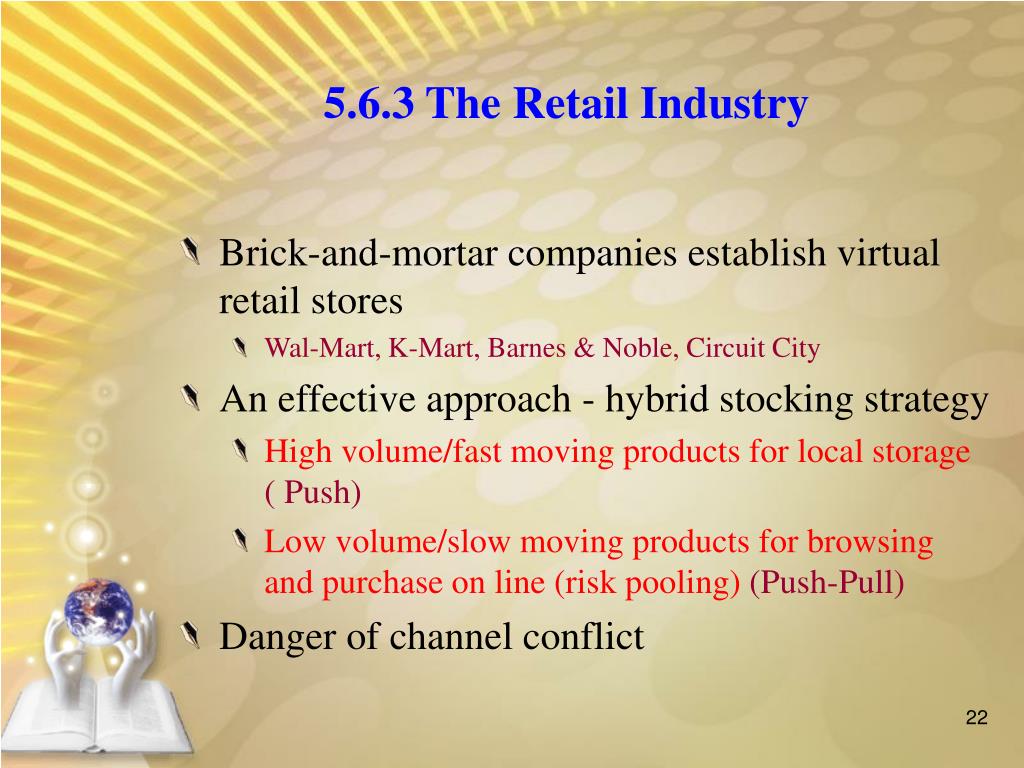 5.6.3 The Retail Industry

Brick-and-mortar companies establish virtual retail stores

Wal-Mart, K-Mart, Barnes & Noble, Circuit City

An effective approach - hybrid stocking strategy

High volume/fast moving products for local storage ( Push)

Low volume/slow moving products for browsing and purchase on line (risk pooling) (Push-Pull)

Danger of channel conflict

22